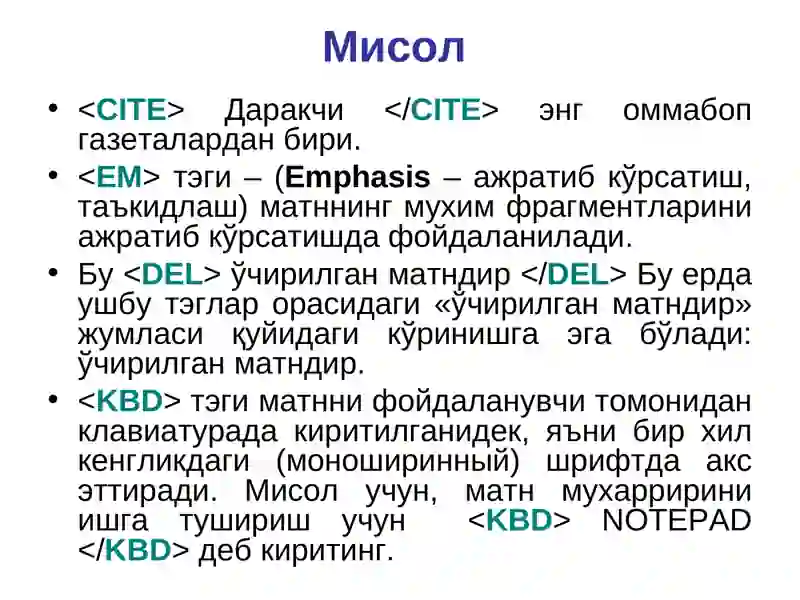 Мисол

• <CITE> Даракчи </CITE> энг оммабоп газеталардан бири.

• <EM> тэги – (Emphasis – ажратиб кўрсатиш, таъкидлаш) матннинг мухим фрагментларини ажратиб кўрсатишда фойдаланилади.

• Бу <DEL> ўчирилган матндир </DEL> Бу ерда ушбу тэглар орасидаги «ўчирилган матндир» жумласи қуйидаги кўринишга эга бўлади: ўчирилган матндир.

• <KBD> тэги матнни фойдаланувчи томонидан клавиатурада киритилганидек, яъни бир хил кенгликдаги (моноширинный) шрифтда акс эттиради. Мисол учун, матн мухарририни ишга тушириш учун <KBD> NOTEPAD </KBD> деб киритинг.